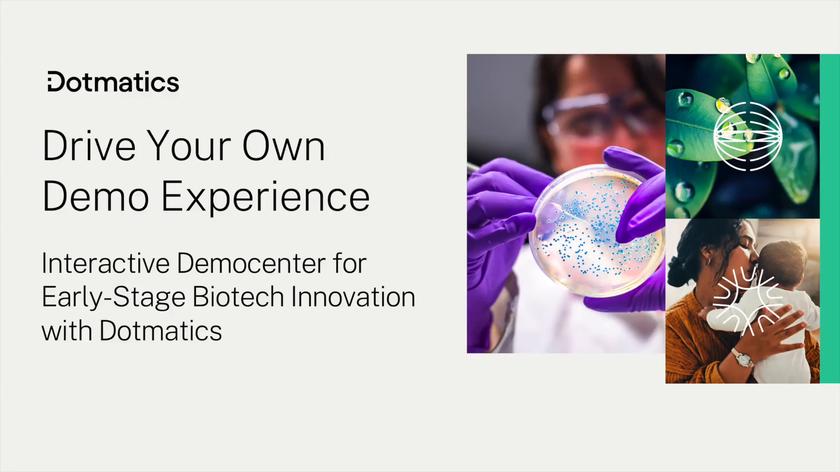 Dotmatics

Drive Your Own Demo Experience

Interactive Democenter for Early-Stage Biotech Innovation with Dotmatics